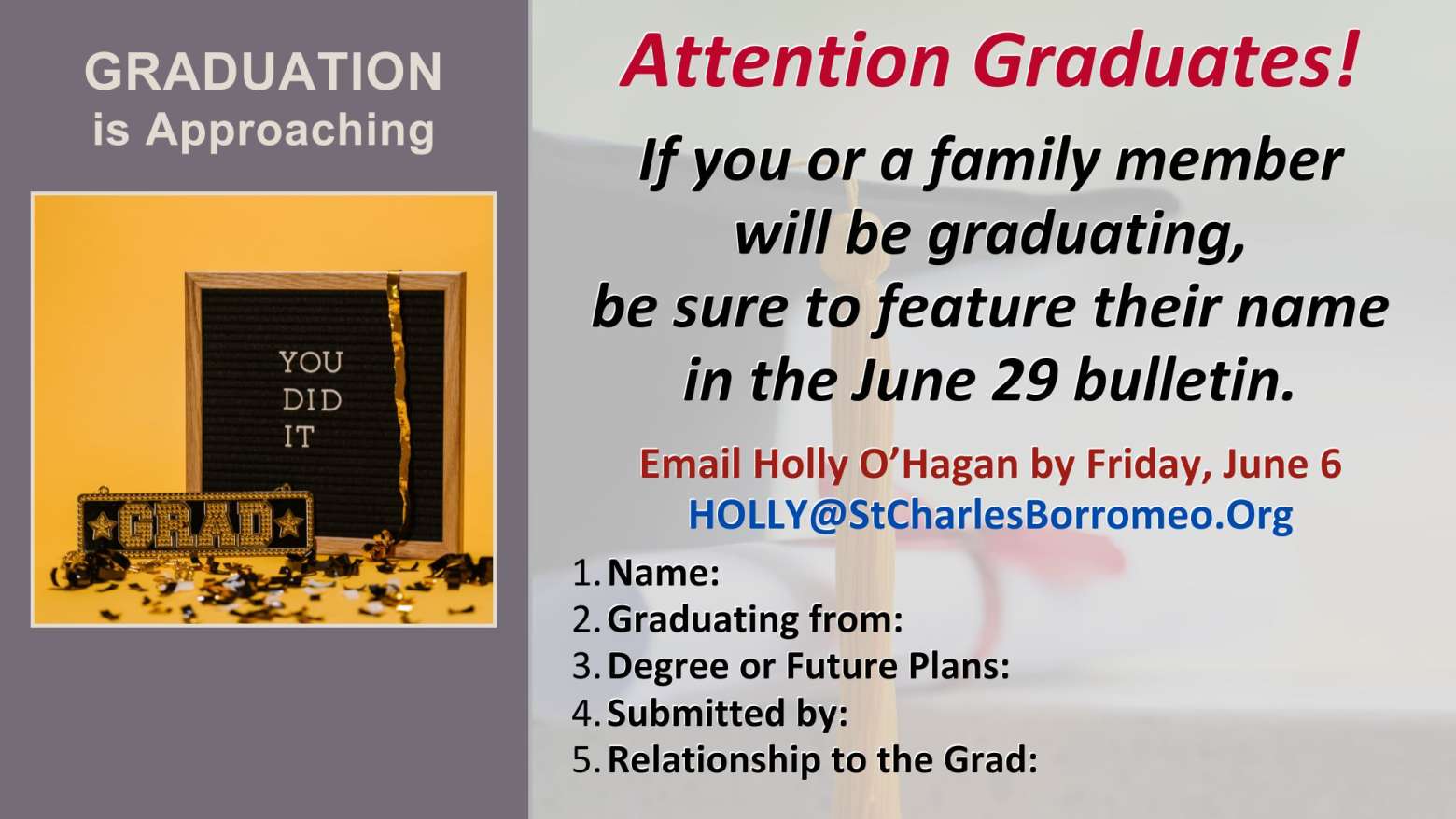 GRADUATION
is Approaching

YOU
DID
IT

GRAD

Attention Graduates!

If you or a family member will be graduating, be sure to feature their name in the June 29 bulletin.

Email Holly O'Hagan by Friday, June 6
HOLLY@StCharlesBorromeo.Org

1. Name:
2. Graduating from:
3. Degree or Future Plans:
4. Submitted by:
5. Relationship to the Grad: